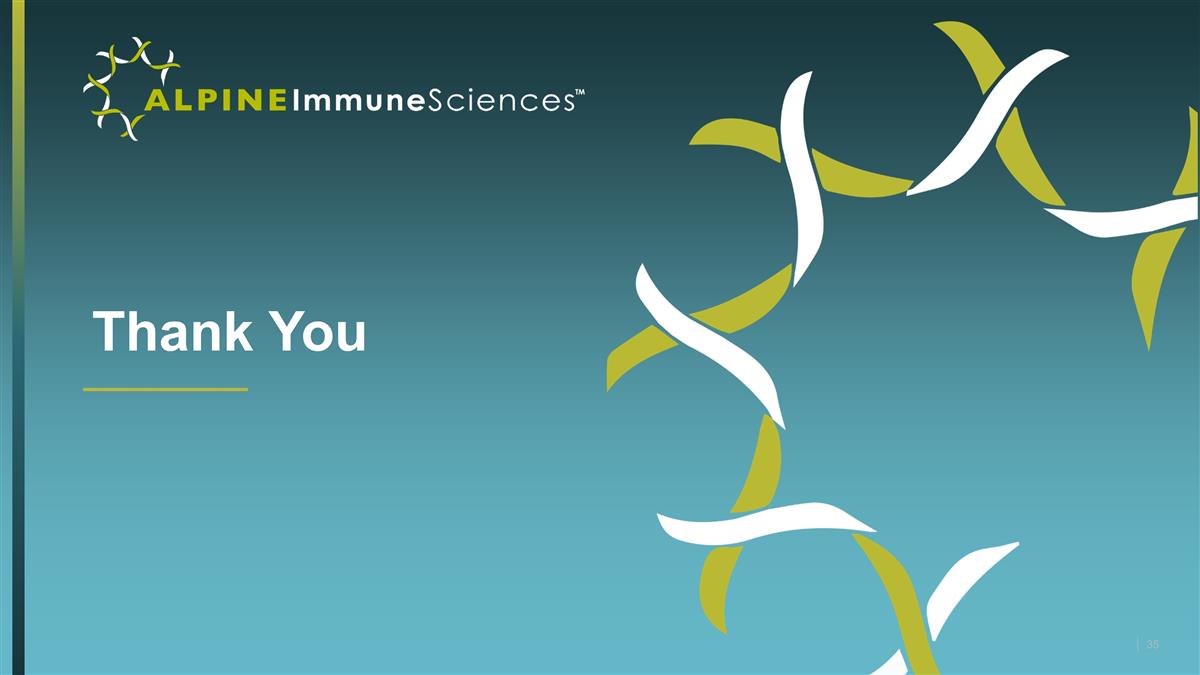 ALPINEImmuneSciences™

Thank You

35